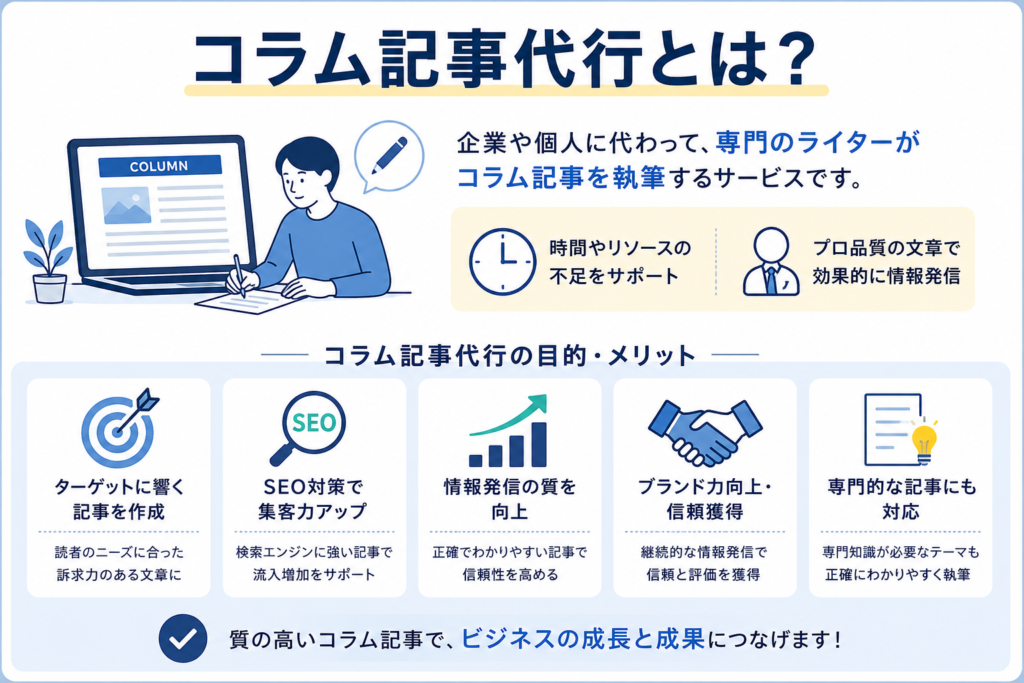 コラム記事代行とは？

COLUMN

企業や個人に代わって、専門のライターがコラム記事を執筆するサービスです。

時間やリソースの不足をサポート

プロ品質の文章で効果的に情報発信

コラム記事代行の目的・メリット

ターゲットに響く記事を作成

読者のニーズに合った訴求力のある文章に

SEO

SEO対策で集客力アップ

検索エンジンに強い記事で流入増加をサポート

情報発信の質を向上

正確でわかりやすい記事で信頼性を高める

ブランド力向上・信頼獲得

継続的な情報発信で信頼と評価を獲得

専門的な記事にも対応

専門知識が必要なテーマも正確にわかりやすく執筆

質の高いコラム記事で、ビジネスの成長と成果につなげます！